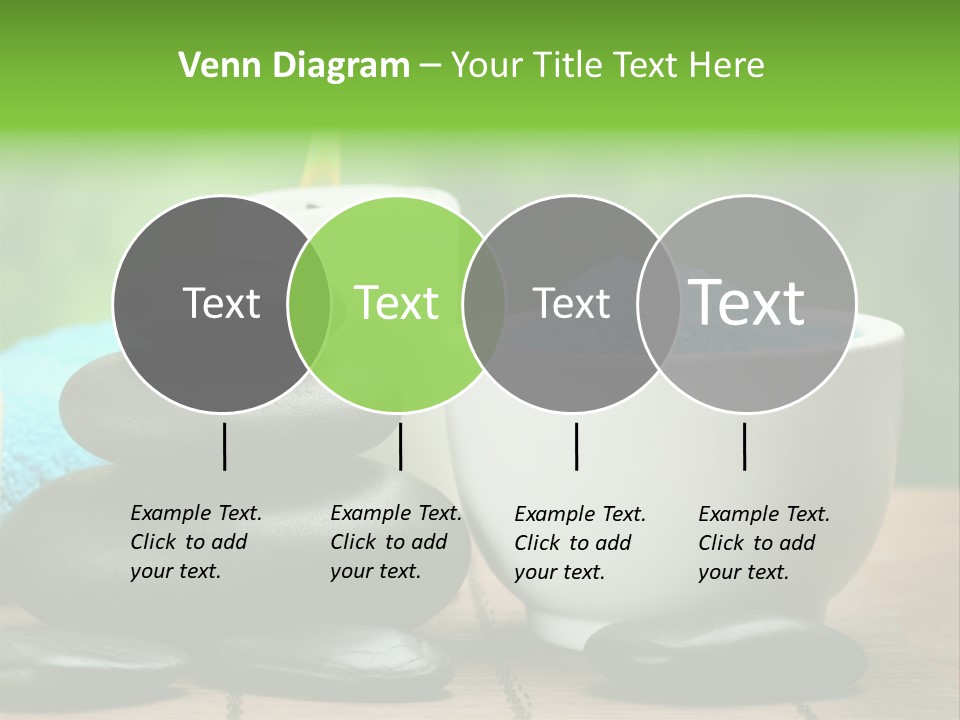 Venn Diagram – Your Title Text Here

Text

Text

Text

Text

Example Text. Click to add your text.

Example Text. Click to add your text.

Example Text. Click to add your text.

Example Text. Click to add your text.